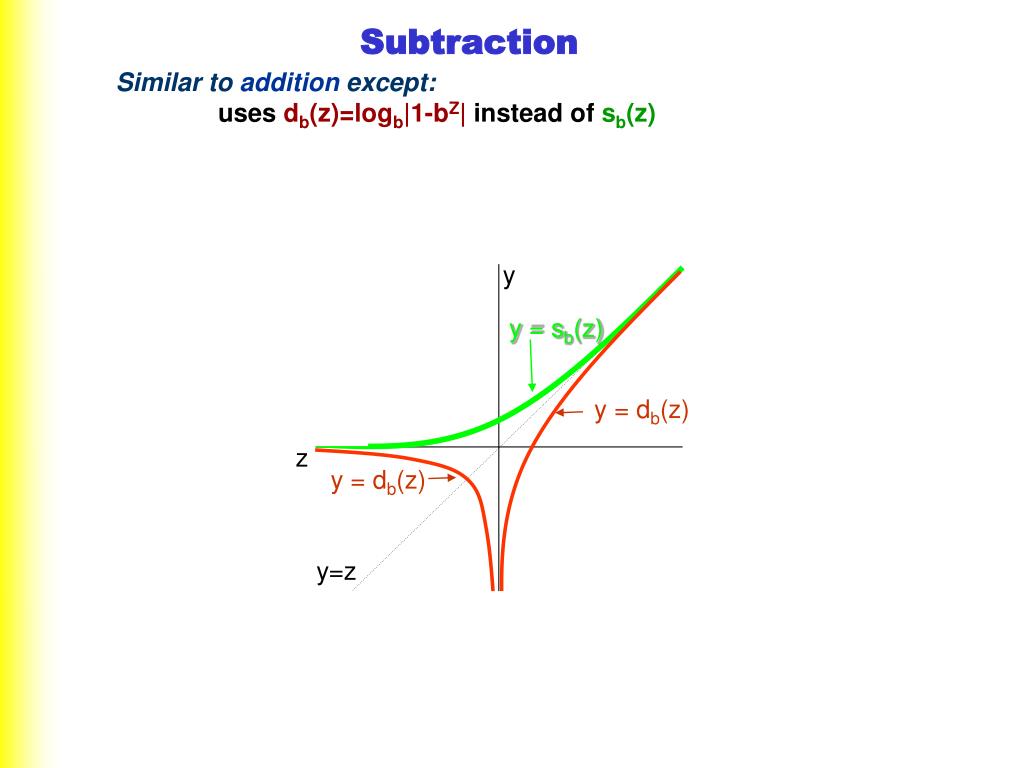 Subtraction

Similar to addition except:

uses $d_b(z)=\log_b|1-b^Z|$ instead of $s_b(z)$

y

$y = s_b(z)$

$y = d_b(z)$

z

$y = d_b(z)$

y=z